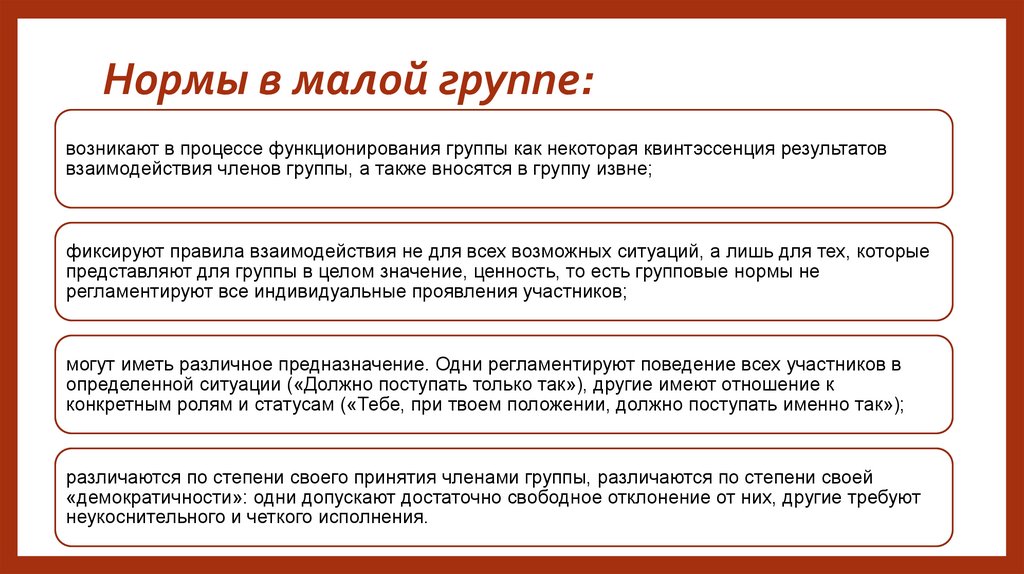 Нормы в малой группе:

возникают в процессе функционирования группы как некоторая квинтэссенция результатов взаимодействия членов группы, а также вносятся в группу извне;

фиксируют правила взаимодействия не для всех возможных ситуаций, а лишь для тех, которые представляют для группы в целом значение, ценность, то есть групповые нормы не регламентируют все индивидуальные проявления участников;

могут иметь различное предназначение. Одни регламентируют поведение всех участников в определенной ситуации («Должно поступать только так»), другие имеют отношение к конкретным ролям и статусам («Тебе, при твоем положении, должно поступать именно так»);

различаются по степени своего принятия членами группы, различаются по степени своей «демократичности»: одни допускают достаточно свободное отклонение от них, другие требуют неукоснительного и четкого исполнения.